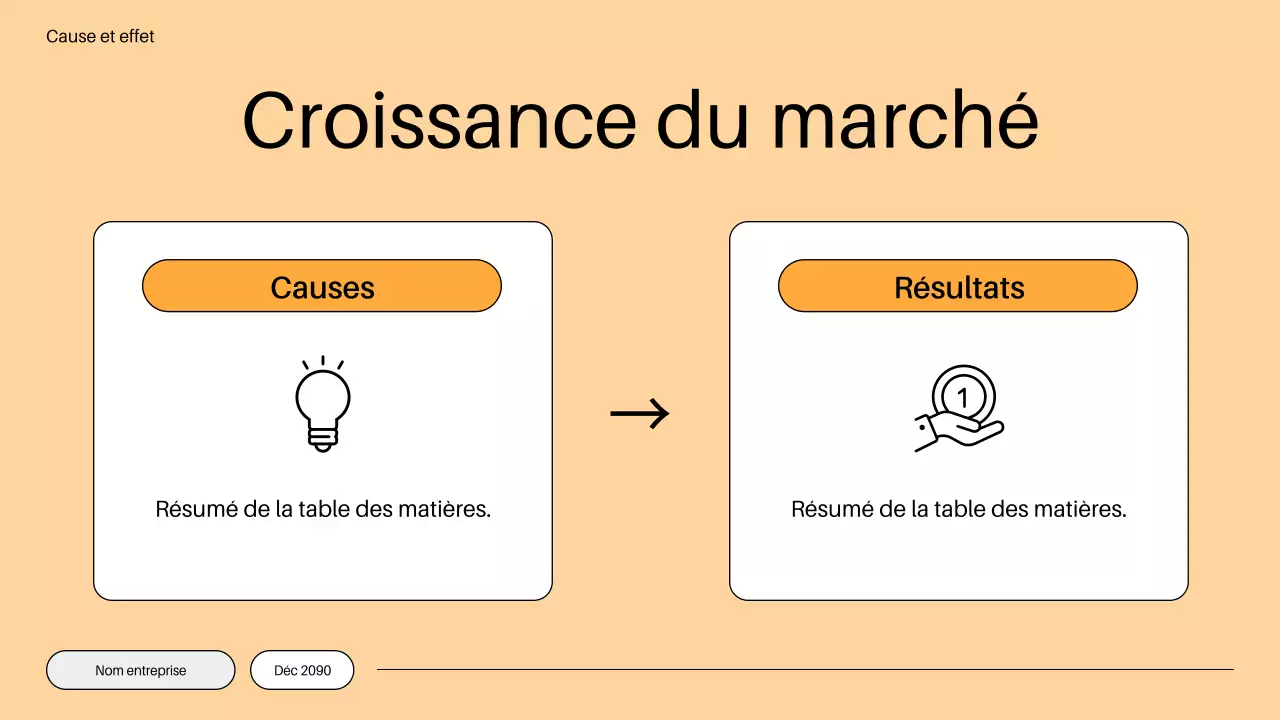 Cause et effet

Croissance du marché

Causes

Résumé de la table des matières.

→

Résultats

1

Résumé de la table des matières.

Nom entreprise

Déc 2090